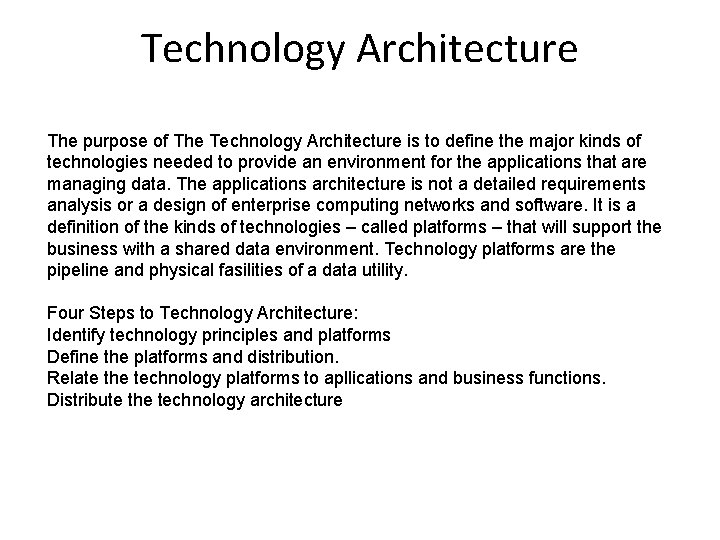 Technology Architecture

The purpose of The Technology Architecture is to define the major kinds of technologies needed to provide an environment for the applications that are managing data. The applications architecture is not a detailed requirements analysis or a design of enterprise computing networks and software. It is a definition of the kinds of technologies – called platforms – that will support the business with a shared data environment. Technology platforms are the pipeline and physical fasilities of a data utility.

Four Steps to Technology Architecture:
Identify technology principles and platforms
Define the platforms and distribution.
Relate the technology platforms to apllications and business functions.
Distribute the technology architecture